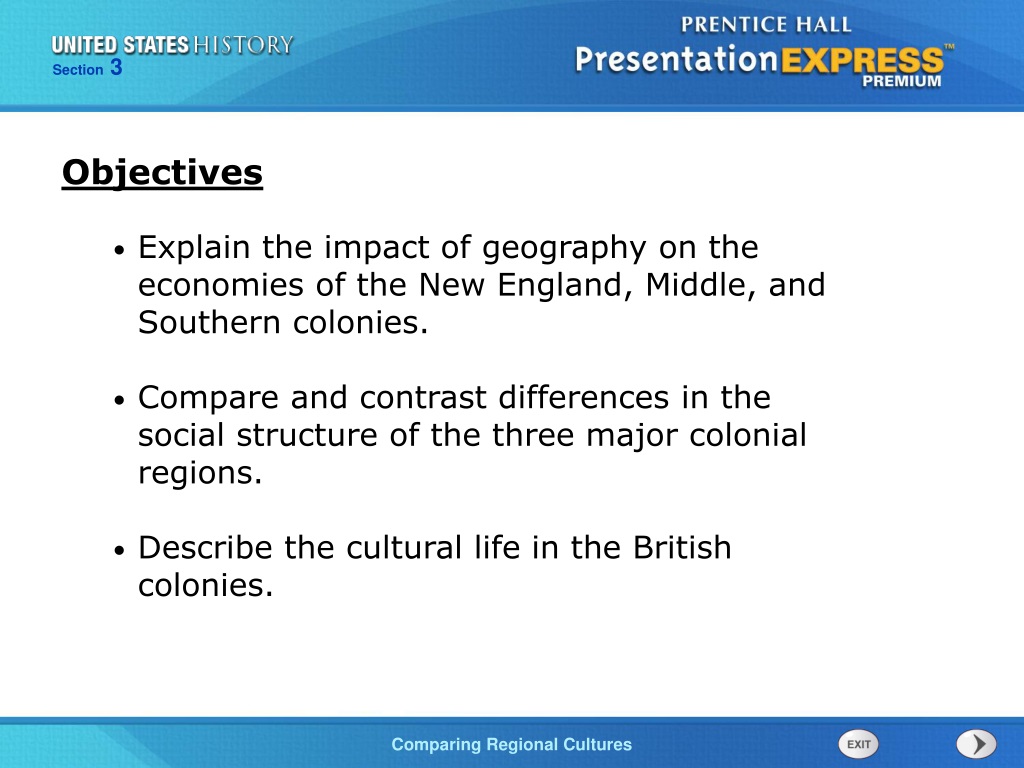 UNITED STATES HISTORY
Section 3

PRENTICE HALL
PresentationEXPRESS™
PREMIUM

Objectives

• Explain the impact of geography on the economies of the New England, Middle, and Southern colonies.

• Compare and contrast differences in the social structure of the three major colonial regions.

• Describe the cultural life in the British colonies.

Comparing Regional Cultures

EXIT